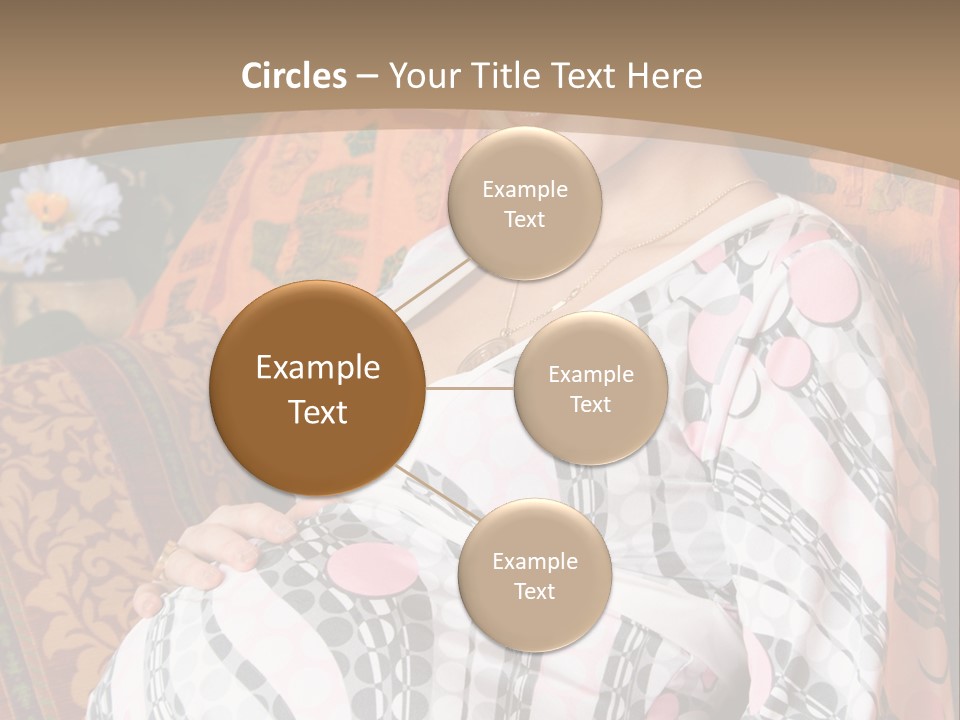 Circles – Your Title Text Here

Example Text

Example Text

Example Text

Example Text